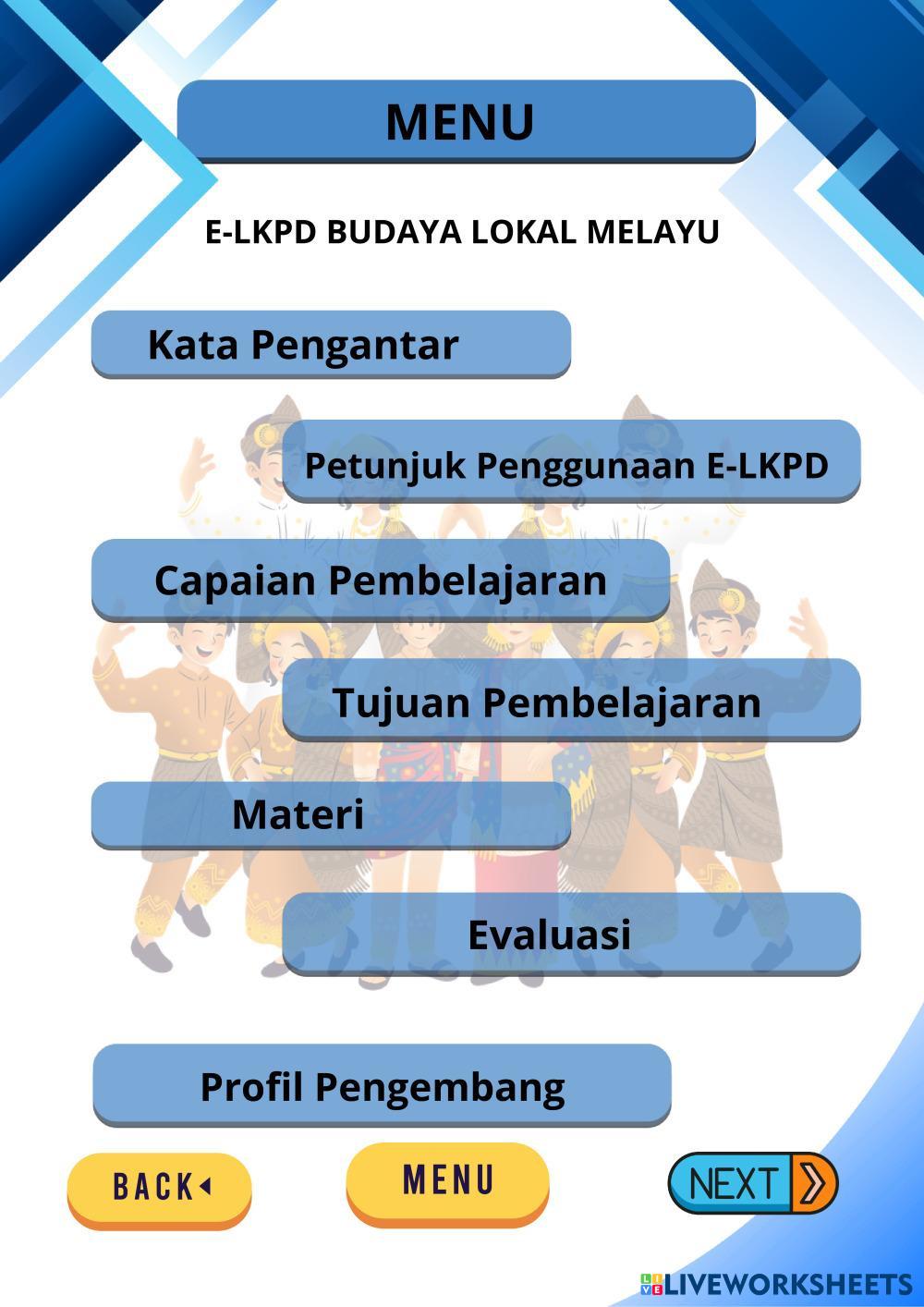 MENU

E-LKPD BUDAYA LOKAL MELAYU

Kata Pengantar

Petunjuk Penggunaan E-LKPD

Capaian Pembelajaran

Tujuan Pembelajaran

Materi

Evaluasi

Profil Pengembang

BACK

MENU

NEXT

LIVEWORKSHEETS